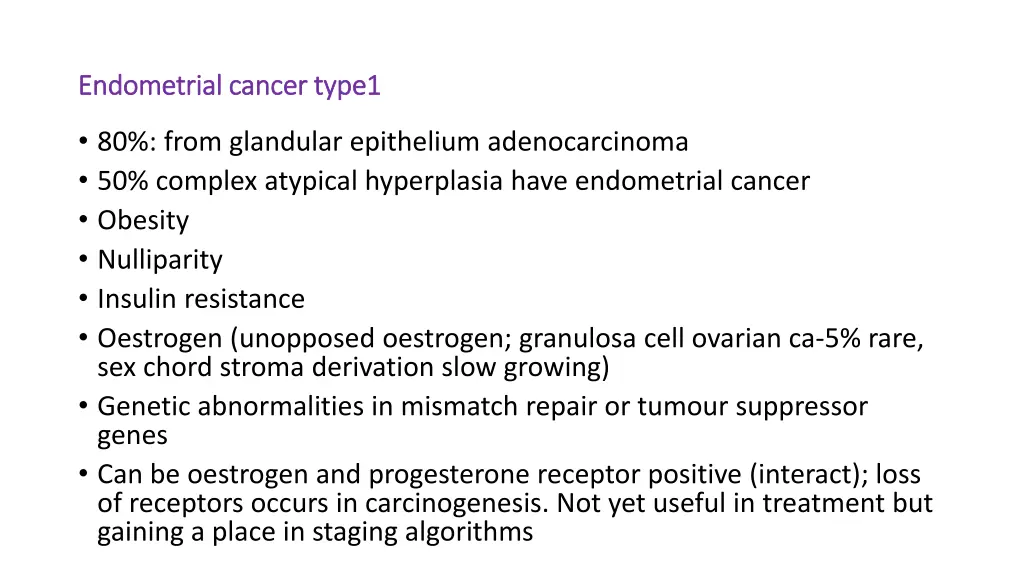 Endometrial cancer type1

• 80%: from glandular epithelium adenocarcinoma
• 50% complex atypical hyperplasia have endometrial cancer
• Obesity
• Nulliparity
• Insulin resistance
• Oestrogen (unopposed oestrogen; granulosa cell ovarian ca-5% rare, sex chord stroma derivation slow growing)
• Genetic abnormalities in mismatch repair or tumour suppressor genes
• Can be oestrogen and progesterone receptor positive (interact); loss of receptors occurs in carcinogenesis. Not yet useful in treatment but gaining a place in staging algorithms